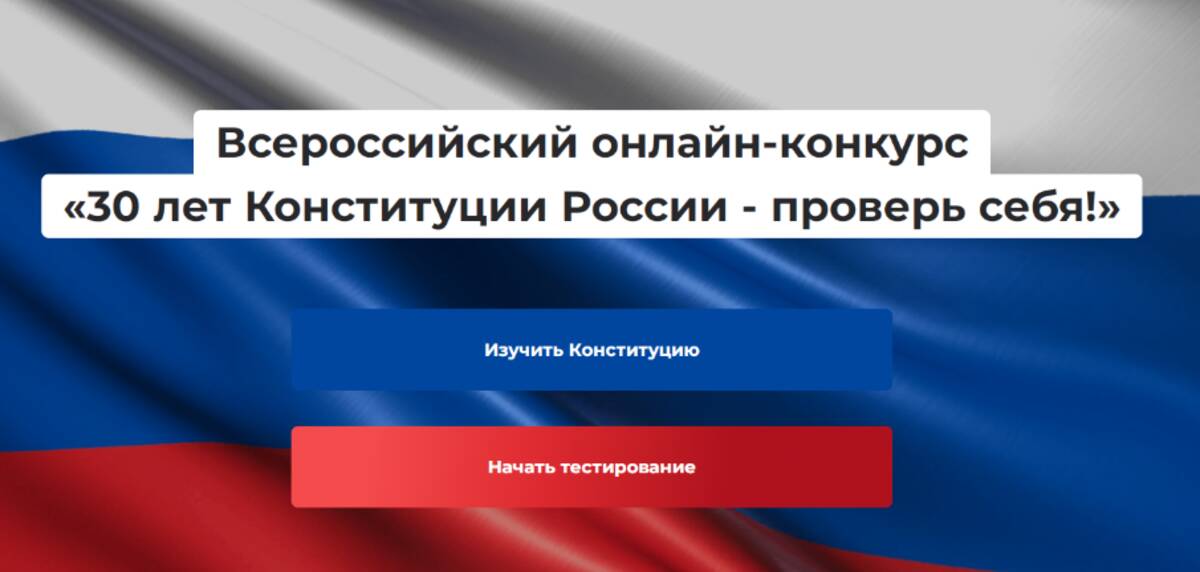 Всероссийский онлайн-конкурс
«30 лет Конституции России - проверь себя!»

Изучить Конституцию

Начать тестирование